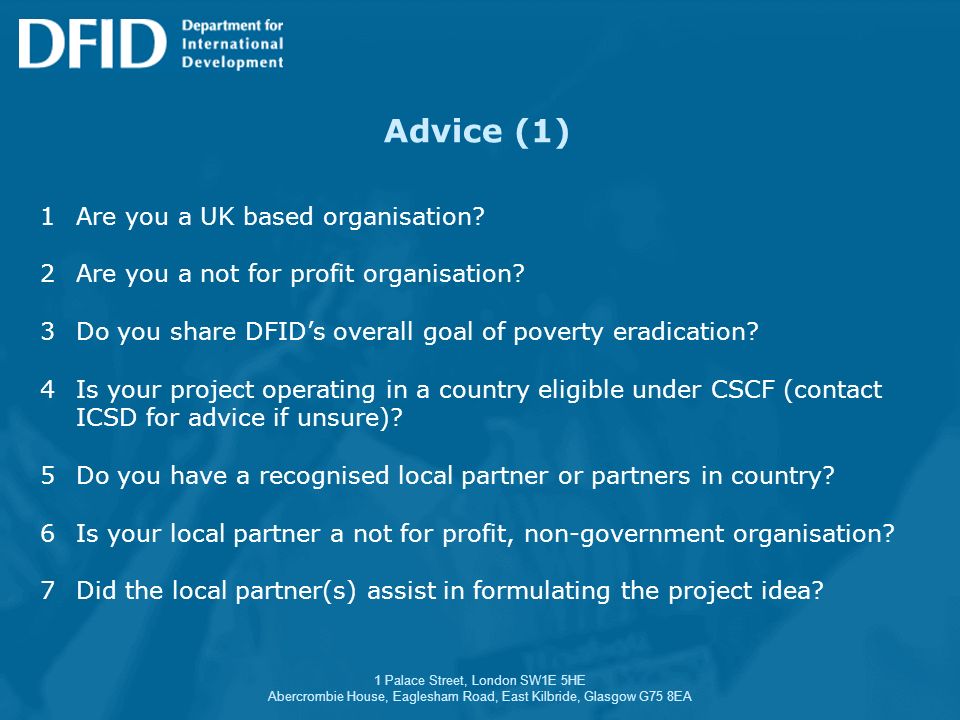 DFID Department for International Development

Advice (1)

1 Are you a UK based organisation?

2 Are you a not for profit organisation?

3 Do you share DFID's overall goal of poverty eradication?

4 Is your project operating in a country eligible under CSCF (contact ICSD for advice if unsure)?

5 Do you have a recognised local partner or partners in country?

6 Is your local partner a not for profit, non-government organisation?

7 Did the local partner(s) assist in formulating the project idea?

1 Palace Street, London SW1E 5HE
Abercrombie House, Eaglesham Road, East Kilbride, Glasgow G75 8EA